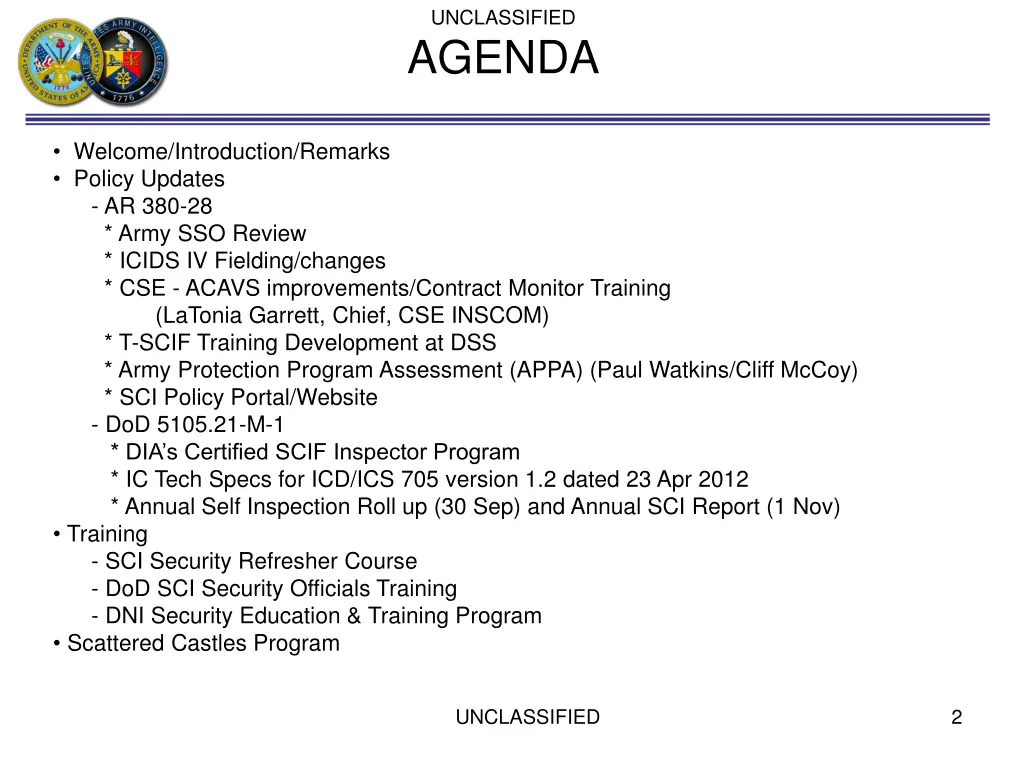 UNCLASSIFIED

AGENDA

• Welcome/Introduction/Remarks
• Policy Updates
- AR 380-28
* Army SSO Review
* ICIDS IV Fielding/changes
* CSE - ACAVS improvements/Contract Monitor Training
(LaTonia Garrett, Chief, CSE INSCOM)
* T-SCIF Training Development at DSS
* Army Protection Program Assessment (APPA) (Paul Watkins/Cliff McCoy)
* SCI Policy Portal/Website
- DoD 5105.21-M-1
* DIA's Certified SCIF Inspector Program
* IC Tech Specs for ICD/ICS 705 version 1.2 dated 23 Apr 2012
* Annual Self Inspection Roll up (30 Sep) and Annual SCI Report (1 Nov)
• Training
- SCI Security Refresher Course
- DoD SCI Security Officials Training
- DNI Security Education & Training Program
• Scattered Castles Program

UNCLASSIFIED

2